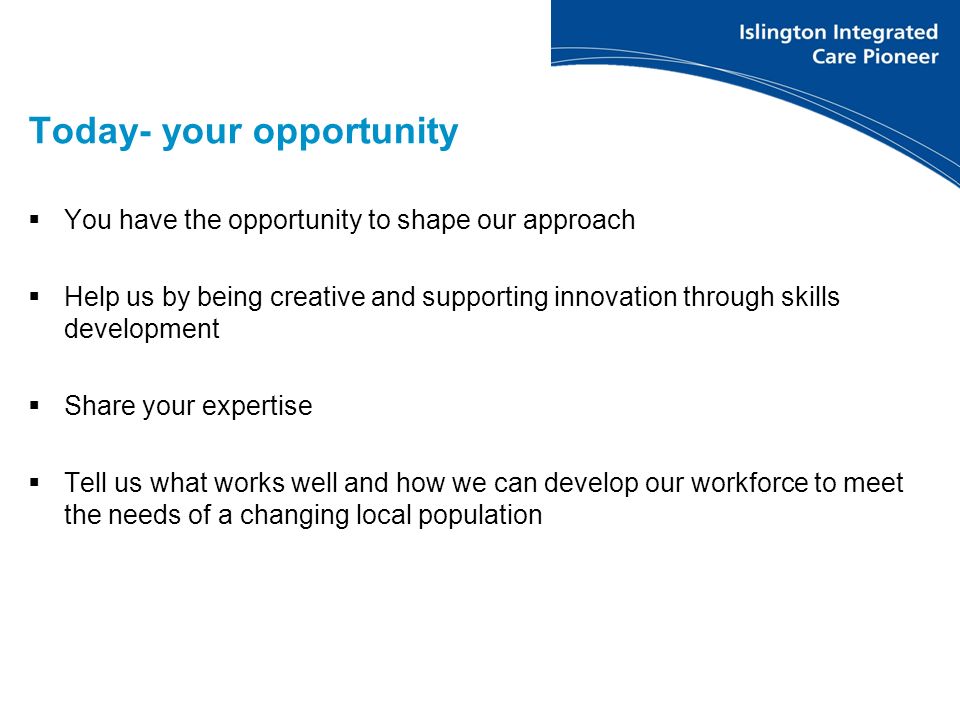 Islington Integrated Care Pioneer

Today- your opportunity

▪ You have the opportunity to shape our approach

▪ Help us by being creative and supporting innovation through skills development

▪ Share your expertise

▪ Tell us what works well and how we can develop our workforce to meet the needs of a changing local population